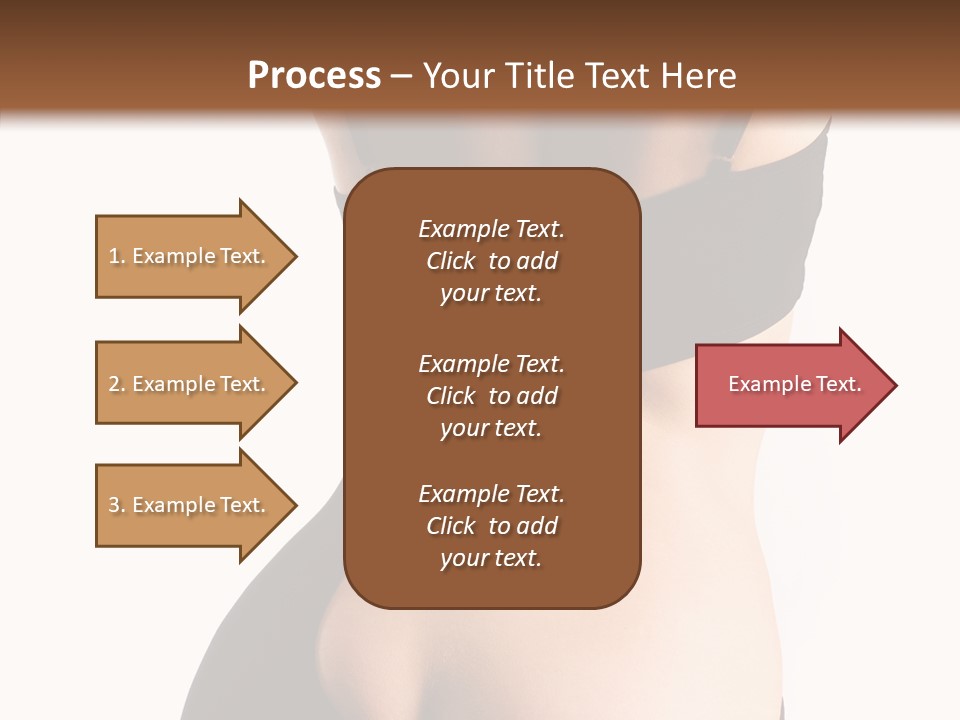 Process – Your Title Text Here

1. Example Text.

2. Example Text.

3. Example Text.

Example Text. Click to add your text.

Example Text. Click to add your text.

Example Text. Click to add your text.

Example Text.